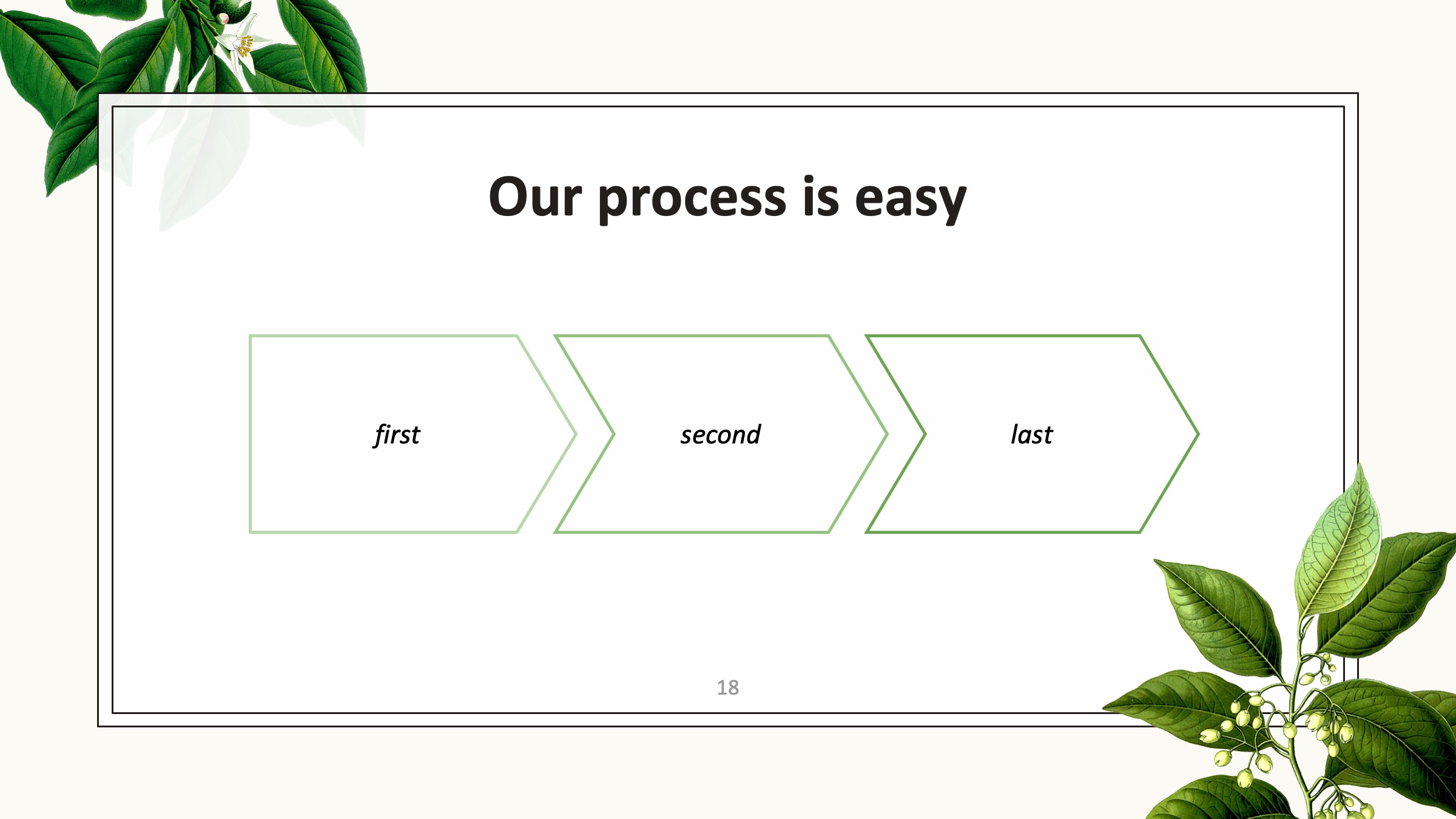 Our process is easy

first

second

last

18